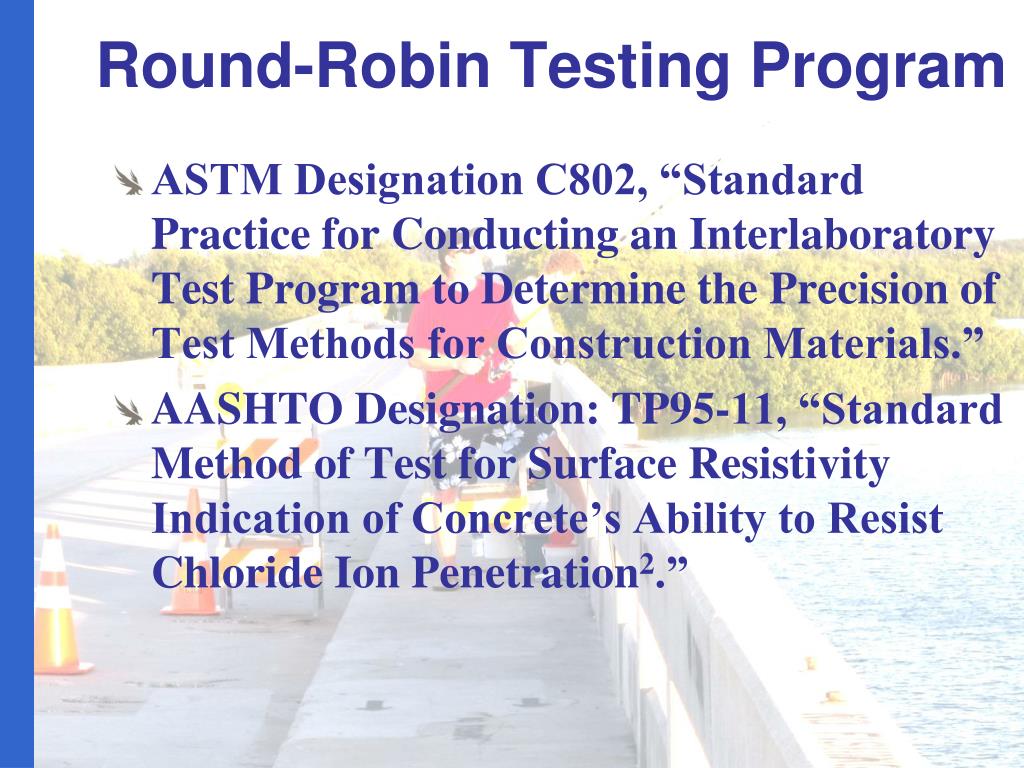 Round-Robin Testing Program

ASTM Designation C802, “Standard Practice for Conducting an Interlaboratory Test Program to Determine the Precision of Test Methods for Construction Materials.”

AASHTO Designation: TP95-11, “Standard Method of Test for Surface Resistivity Indication of Concrete’s Ability to Resist Chloride Ion Penetration$^2$.”